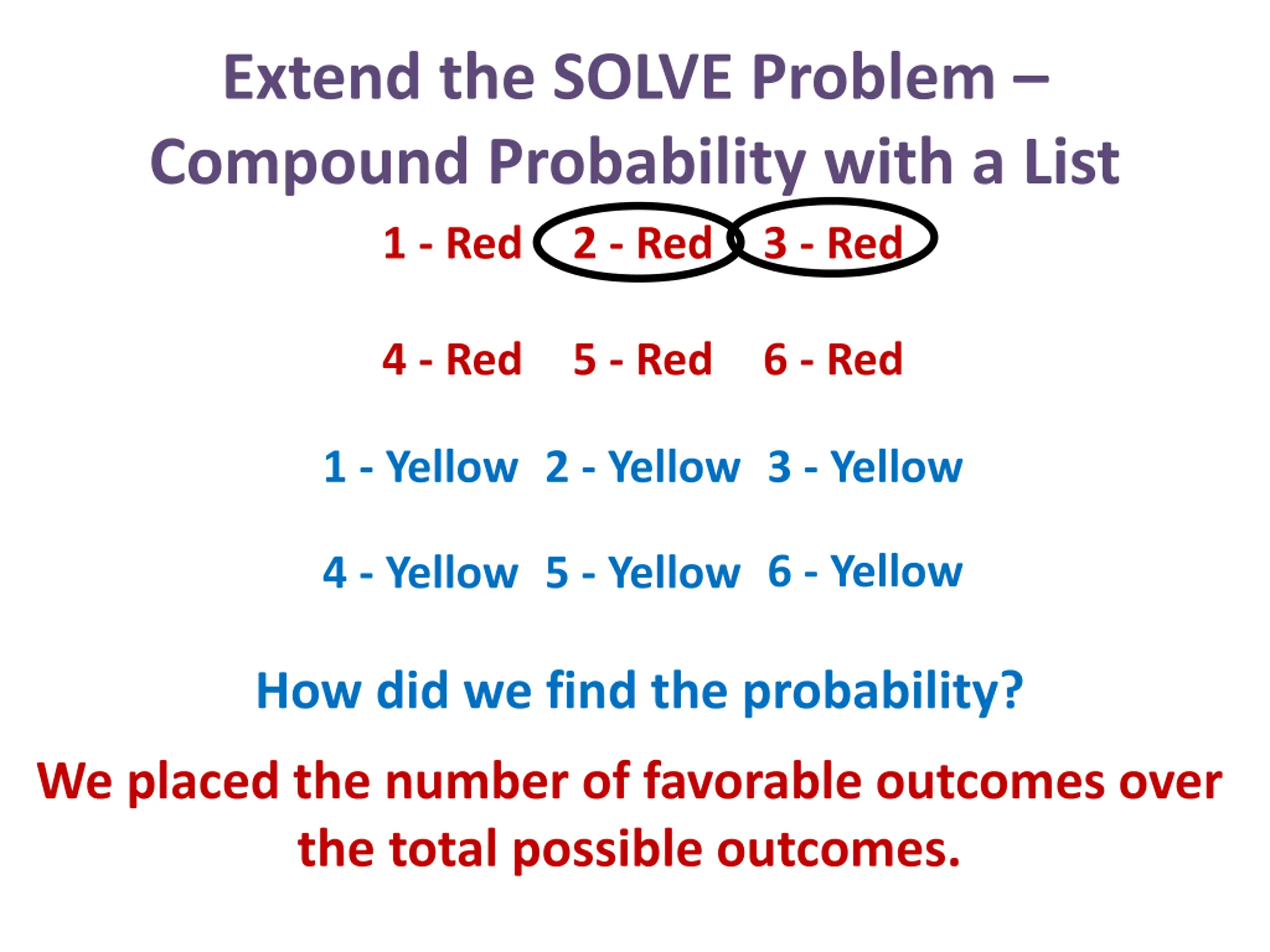 Extend the SOLVE Problem – Compound Probability with a List

1 - Red 2 - Red 3 - Red

4 - Red 5 - Red 6 - Red

1 - Yellow 2 - Yellow 3 - Yellow

4 - Yellow 5 - Yellow 6 - Yellow

How did we find the probability?

We placed the number of favorable outcomes over the total possible outcomes.